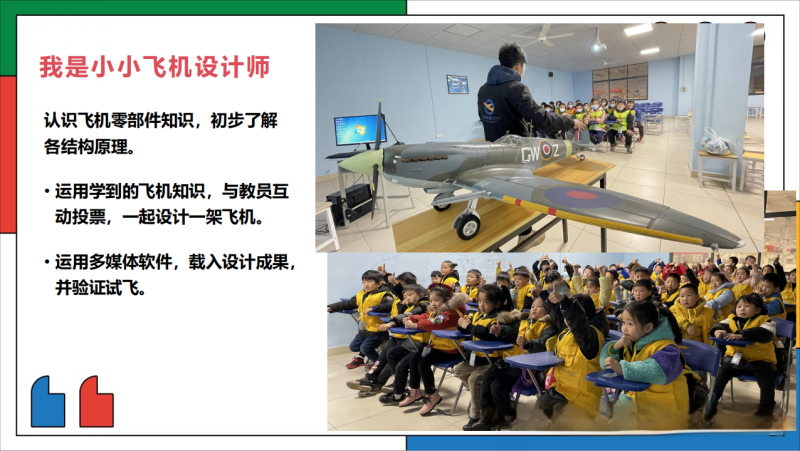 我是小小飞机设计师

认识飞机零部件知识，初步了解各结构原理。

• 运用学到的飞机知识，与教员互动投票，一起设计一架飞机。

• 运用多媒体软件，载入设计成果，并验证试飞。

GW Z